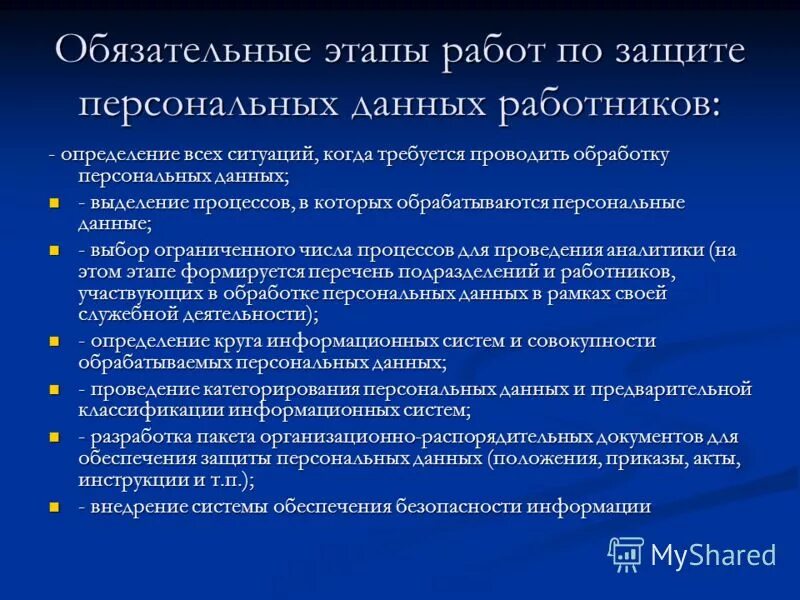 Обязательные этапы работ по защите персональных данных работников:

- определение всех ситуаций, когда требуется проводить обработку персональных данных;

- выделение процессов, в которых обрабатываются персональные данные;

- выбор ограниченного числа процессов для проведения аналитики (на этом этапе формируется перечень подразделений и работников, участвующих в обработке персональных данных в рамках своей служебной деятельности);

- определение круга информационных систем и совокупности обрабатываемых персональных данных;

- проведение категорирования персональных данных и предварительной классификации информационных систем;

- разработка пакета организационно-распорядительных документов для обеспечения защиты персональных данных (положения, приказы, акты, инструкции и т.п.);

- внедрение системы обеспечения безопасности информации

MyShared